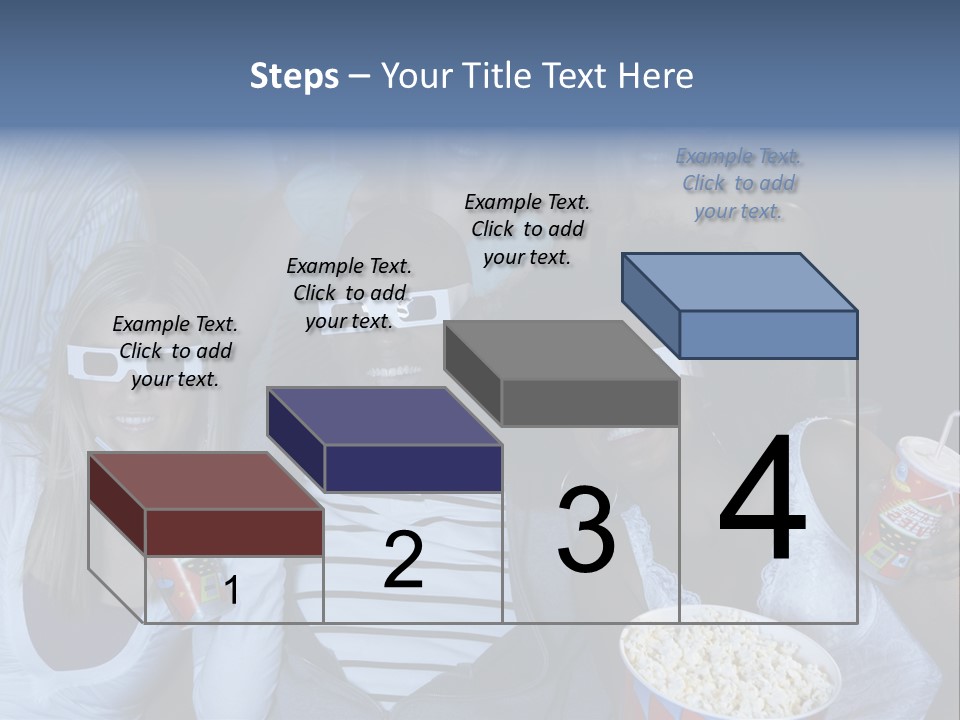 Steps – Your Title Text Here

Example Text. Click to add your text.

Example Text. Click to add your text.

Example Text. Click to add your text.

Example Text. Click to add your text.

1

2

3

4